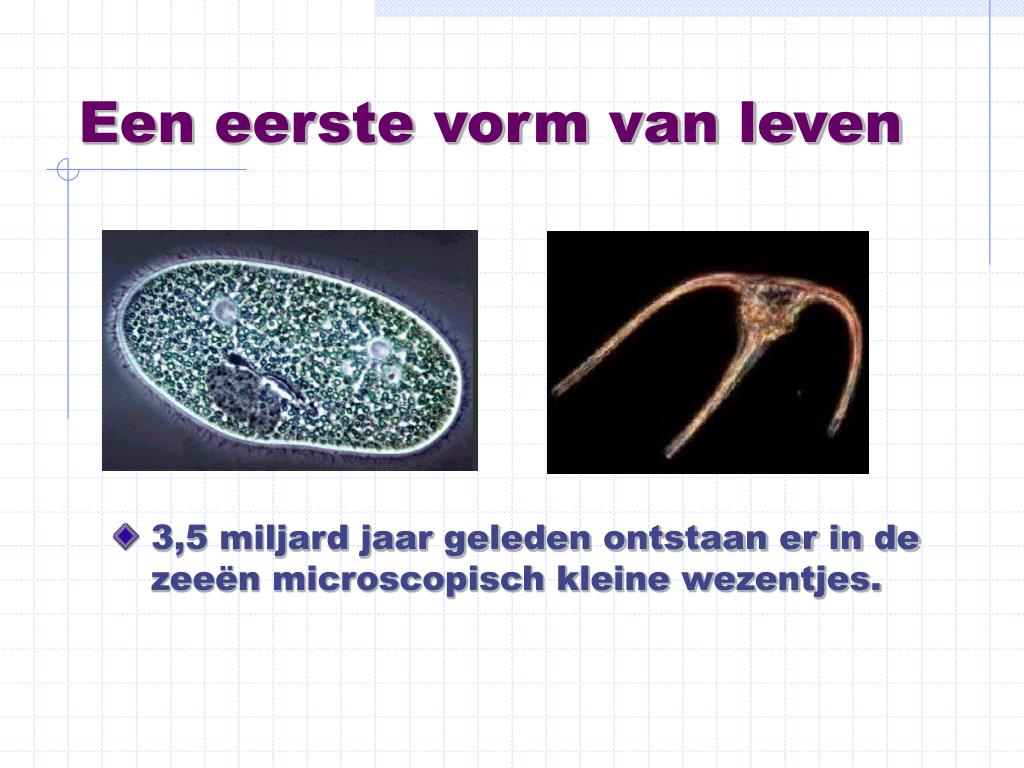 Een eerste vorm van leven

3,5 miljard jaar geleden ontstaan er in de zeeën microscopisch kleine wezentjes.